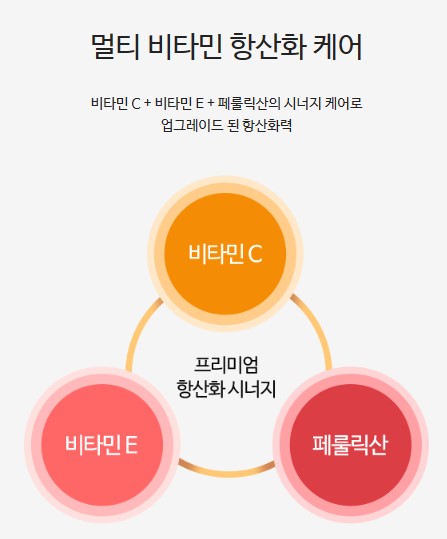 멀티 비타민 항산화 케어

비타민 C + 비타민 E + 페룰릭산의 시너지 케어로
업그레이드 된 항산화력

비타민 C

프리미엄
항산화 시너지

비타민 E

페룰릭산